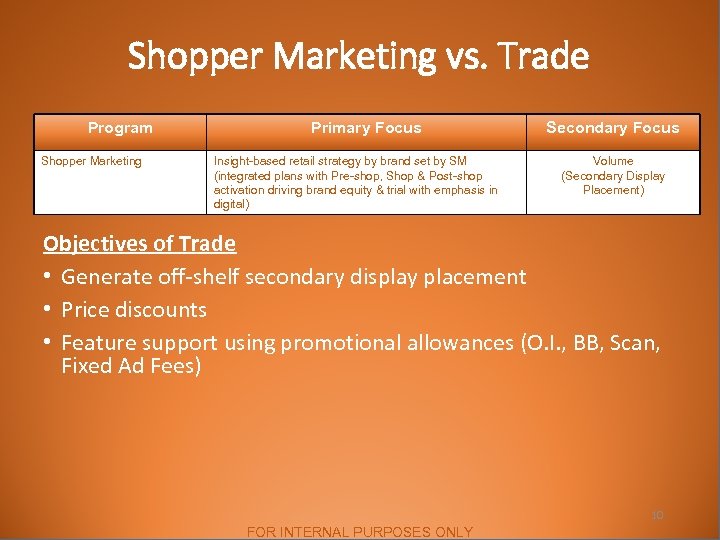 Shopper Marketing vs. Trade

| Program | Primary Focus | Secondary Focus |
|---|---|---|
| Shopper Marketing | Insight-based retail strategy by brand set by SM (integrated plans with Pre-shop, Shop & Post-shop activation driving brand equity & trial with emphasis in digital) | Volume (Secondary Display Placement) |

Objectives of Trade

• Generate off-shelf secondary display placement

• Price discounts

• Feature support using promotional allowances (O.I., BB, Scan, Fixed Ad Fees)

10

FOR INTERNAL PURPOSES ONLY